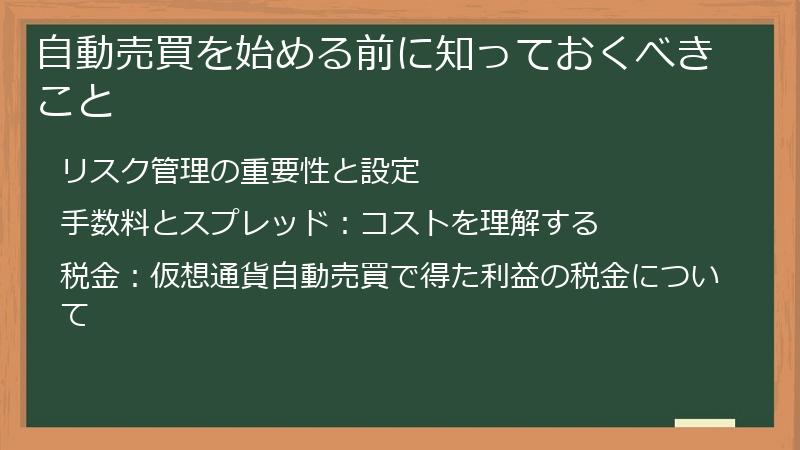 自動売買を始める前に知っておくべきこと

リスク管理の重要性と設定

手数料とスプレッド：コストを理解する

税金：仮想通貨自動売買で得た利益の税金について